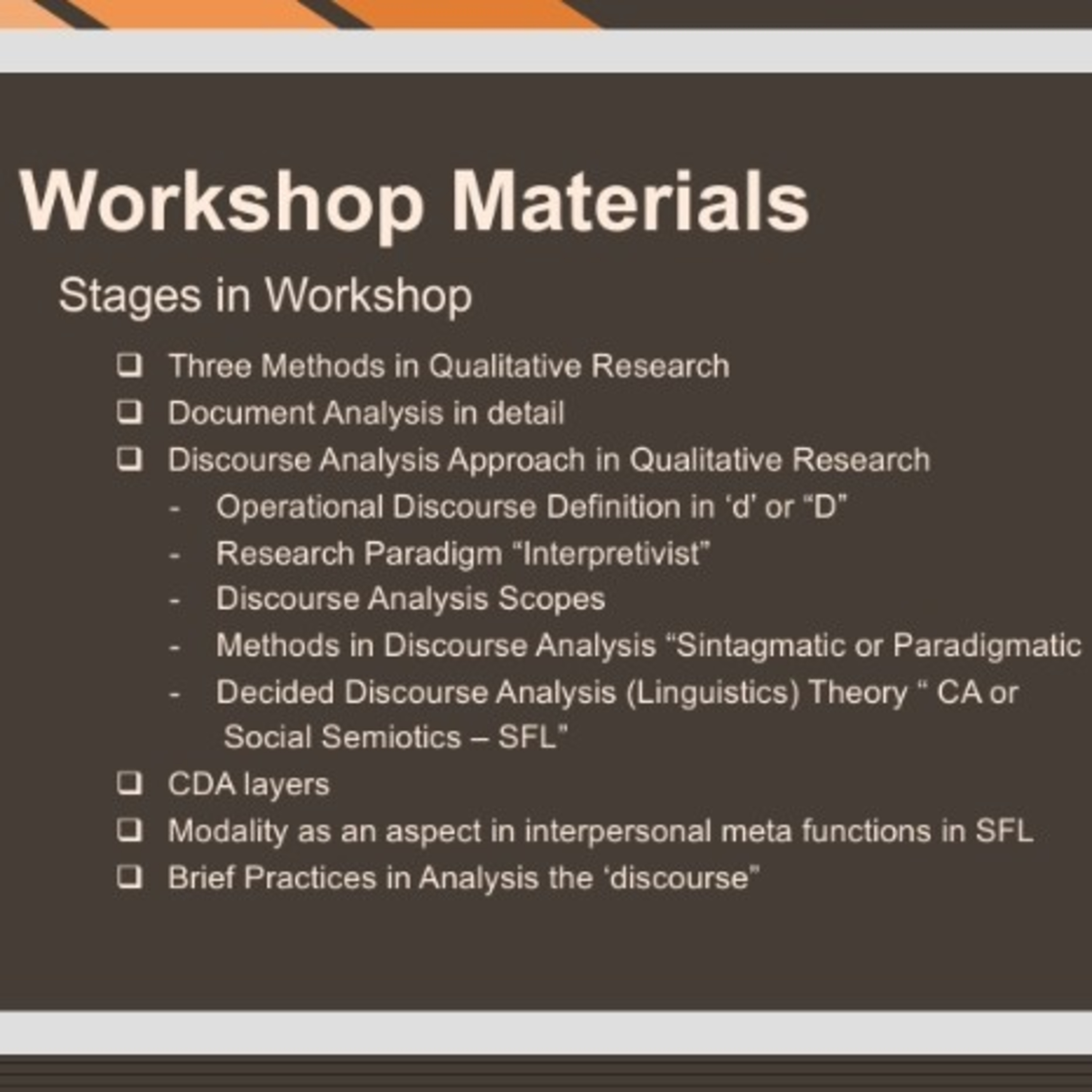 Workshop Materials

Stages in Workshop

❑ Three Methods in Qualitative Research
❑ Document Analysis in detail
❑ Discourse Analysis Approach in Qualitative Research
- Operational Discourse Definition in ‘d’ or “D”
- Research Paradigm “Interpretivist”
- Discourse Analysis Scopes
- Methods in Discourse Analysis “Sintagmatic or Paradigmatic
- Decided Discourse Analysis (Linguistics) Theory “ CA or Social Semiotics – SFL”
❑ CDA layers
❑ Modality as an aspect in interpersonal meta functions in SFL
❑ Brief Practices in Analysis the ‘discourse”